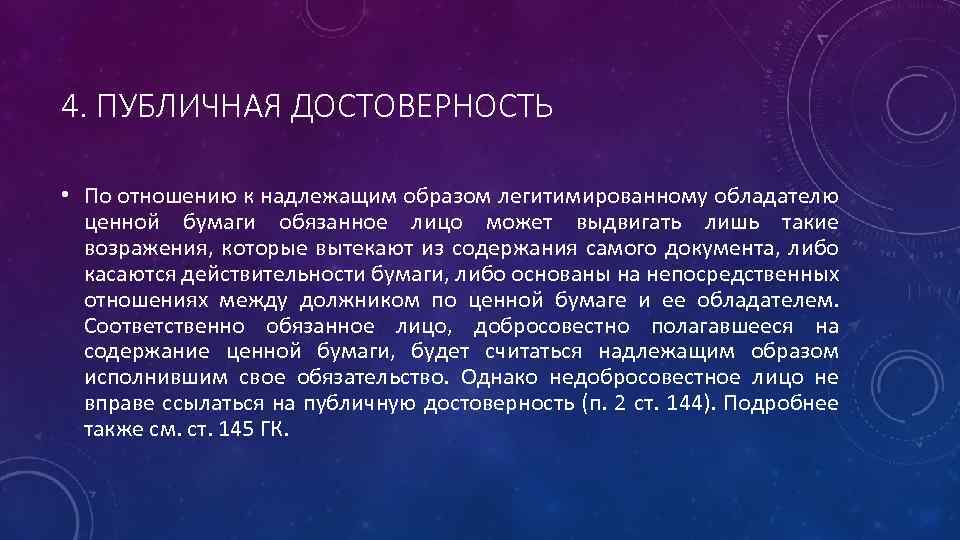 4. ПУБЛИЧНАЯ ДОСТОВЕРНОСТЬ

• По отношению к надлежащим образом легитимированному обладателю ценной бумаги обязанное лицо может выдвигать лишь такие возражения, которые вытекают из содержания самого документа, либо касаются действительности бумаги, либо основаны на непосредственных отношениях между должником по ценной бумаге и ее обладателем. Соответственно обязанное лицо, добросовестно полагавшееся на содержание ценной бумаги, будет считаться надлежащим образом исполнившим свое обязательство. Однако недобросовестное лицо не вправе ссылаться на публичную достоверность (п. 2 ст. 144). Подробнее также см. ст. 145 ГК.